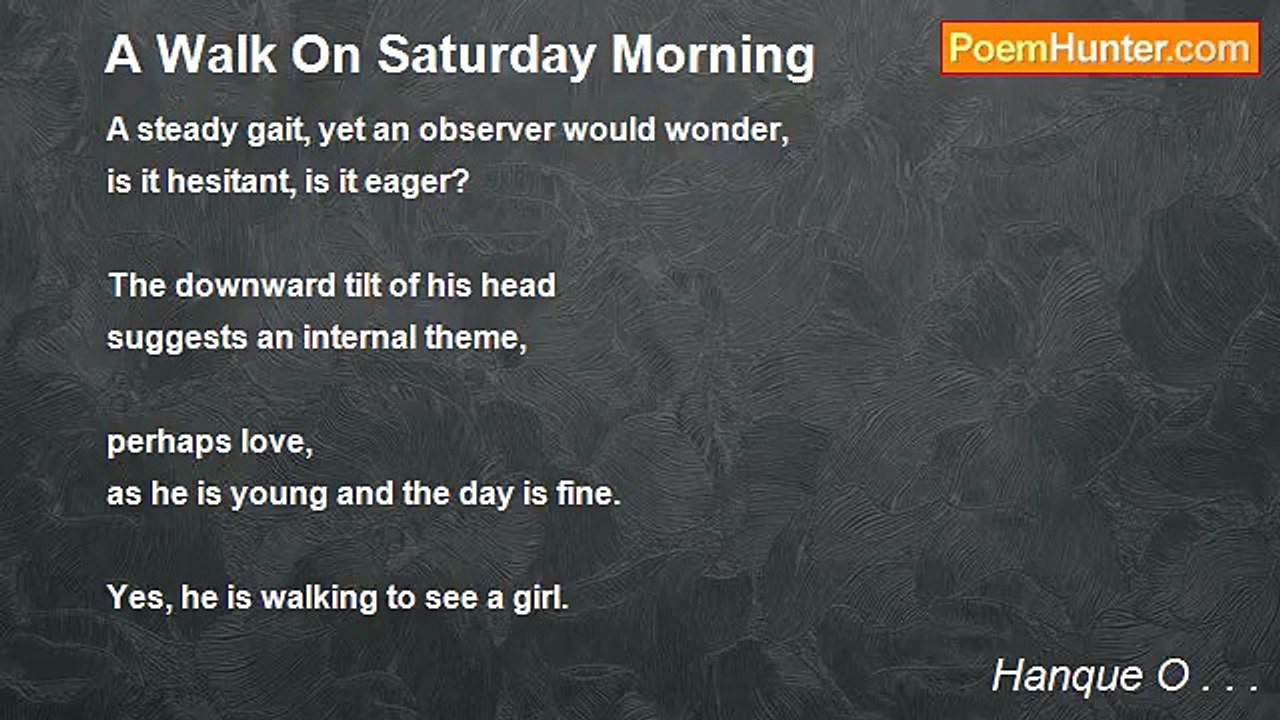 A Walk On Saturday Morning

PoemHunter.com

A steady gait, yet an observer would wonder,
is it hesitant, is it eager?

The downward tilt of his head
suggests an internal theme,

perhaps love,
as he is young and the day is fine.

Yes, he is walking to see a girl.

Hanque O . . .